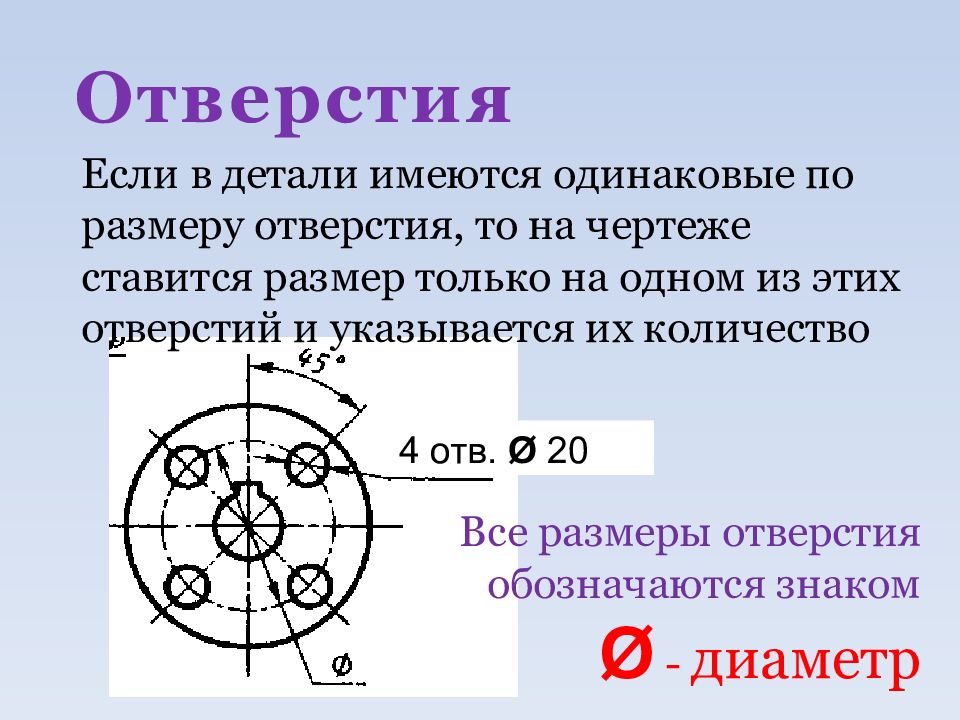 Отверстия

Если в детали имеются одинаковые по размеру отверстия, то на чертеже ставится размер только на одном из этих отверстий и указывается их количество

45°

4 отв. Ø 20

Ø

Все размеры отверстия обозначаются знаком

Ø - диаметр